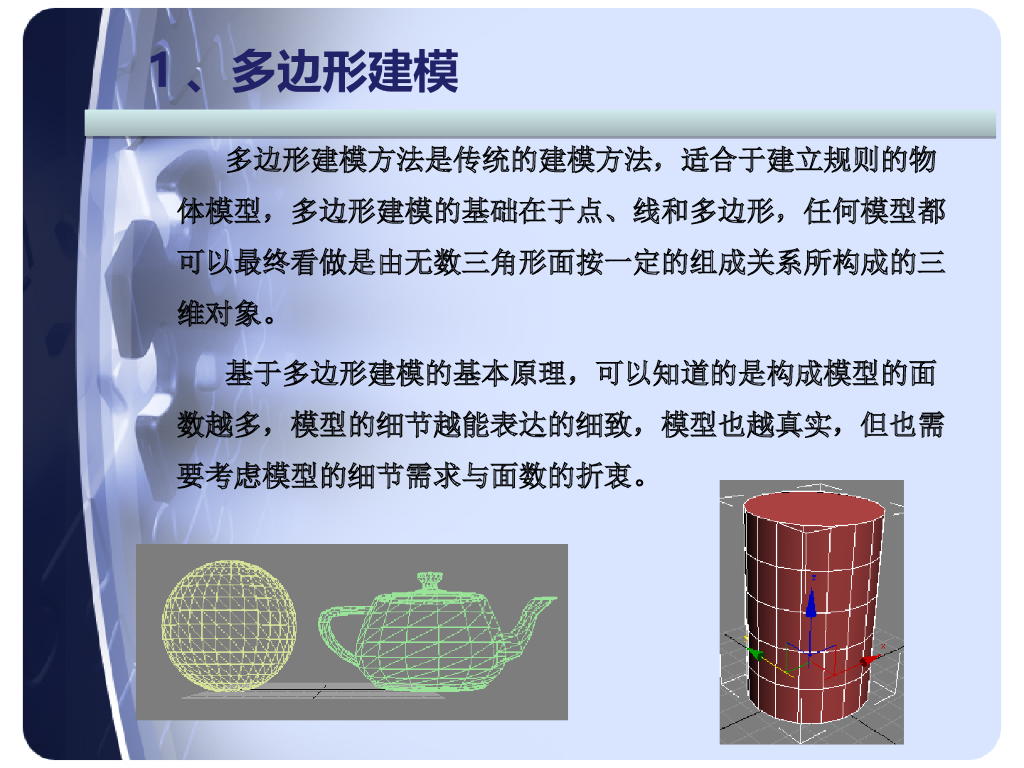 1、多边形建模

多边形建模方法是传统的建模方法，适合于建立规则的物体模型，多边形建模的基础在于点、线和多边形，任何模型都可以最终看做是由无数三角形面按一定的组成关系所构成的三维对象。

基于多边形建模的基本原理，可以知道的是构成模型的面数越多，模型的细节越能表达的细致，模型也越真实，但也需要考虑模型的细节需求与面数的折衷。